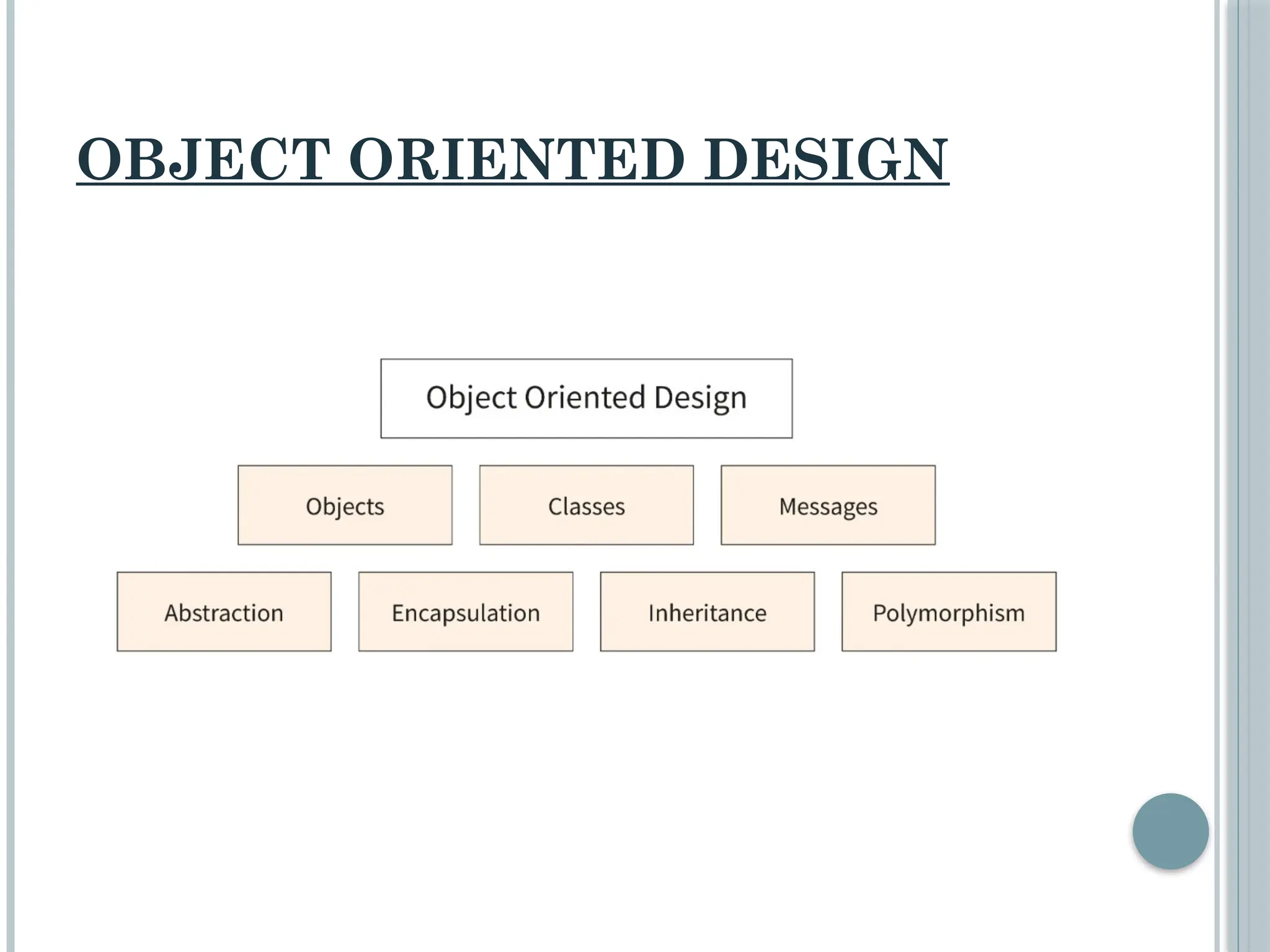 OBJECT ORIENTED DESIGN

Object Oriented Design

Objects

Classes

Messages

Abstraction

Encapsulation

Inheritance

Polymorphism